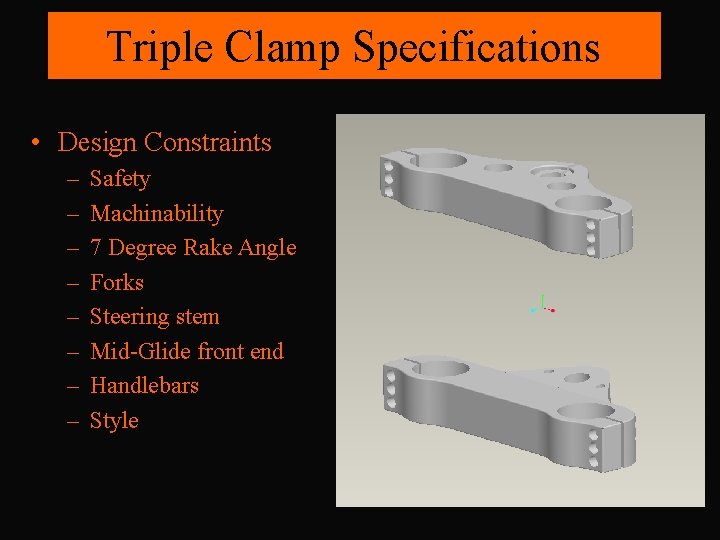 Triple Clamp Specifications

• Design Constraints
– Safety
– Machinability
– 7 Degree Rake Angle
– Forks
– Steering stem
– Mid-Glide front end
– Handlebars
– Style